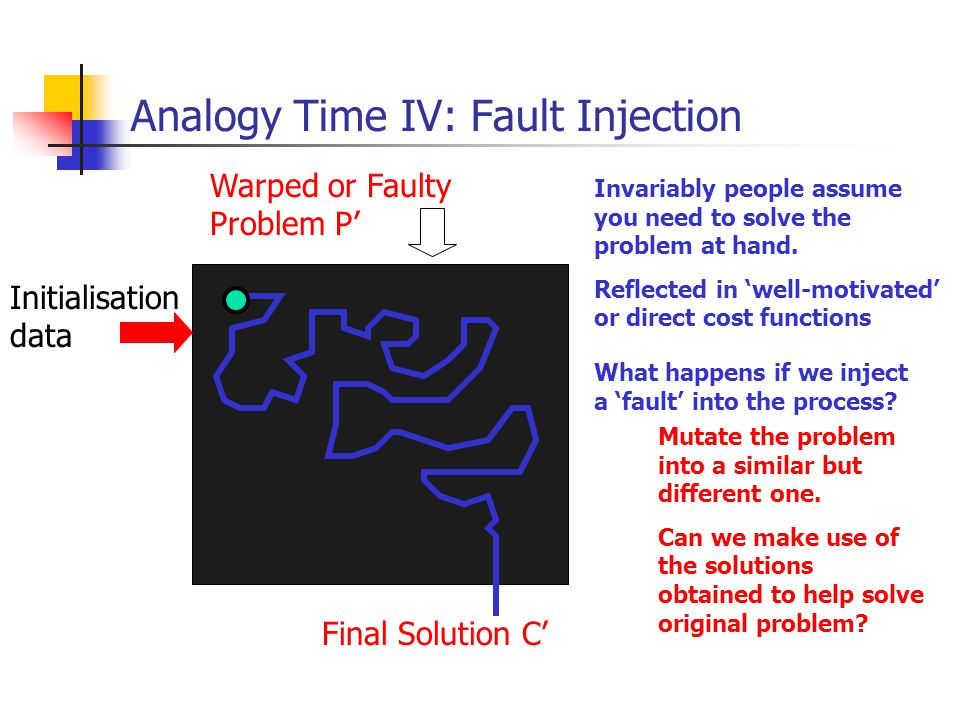 Analogy Time IV: Fault Injection

Warped or Faulty Problem P’

Initialisation data

Final Solution C’

Invariably people assume you need to solve the problem at hand.

Reflected in ‘well-motivated’ or direct cost functions

What happens if we inject a ‘fault’ into the process?

Mutate the problem into a similar but different one.

Can we make use of the solutions obtained to help solve original problem?